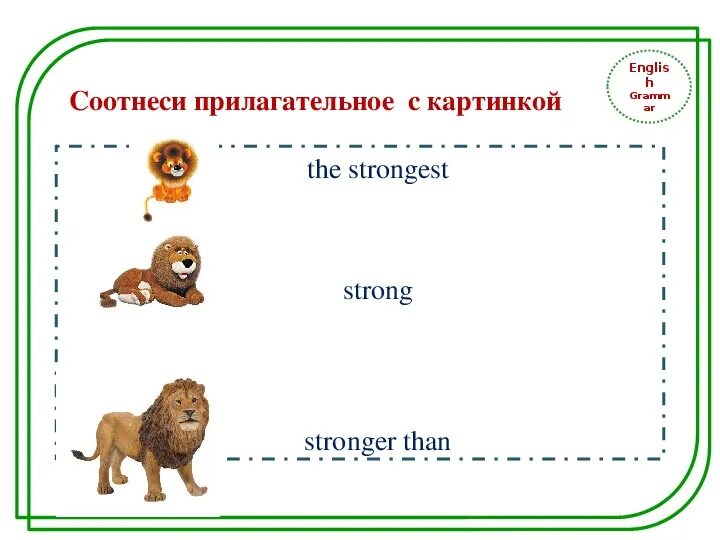 Соотнеси прилагательное с картинкой

English Grammar

the strongest

strong

stronger than